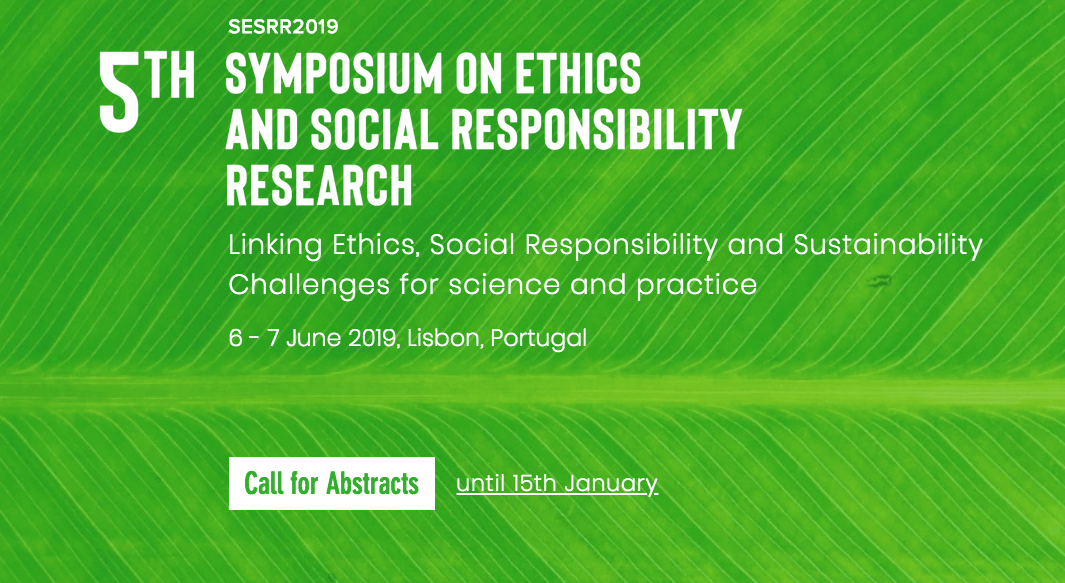 SESRR2019

5TH SYMPOSIUM ON ETHICS AND SOCIAL RESPONSIBILITY RESEARCH

Linking Ethics, Social Responsibility and Sustainability
Challenges for science and practice

6 - 7 June 2019, Lisbon, Portugal

Call for Abstracts

until 15th January